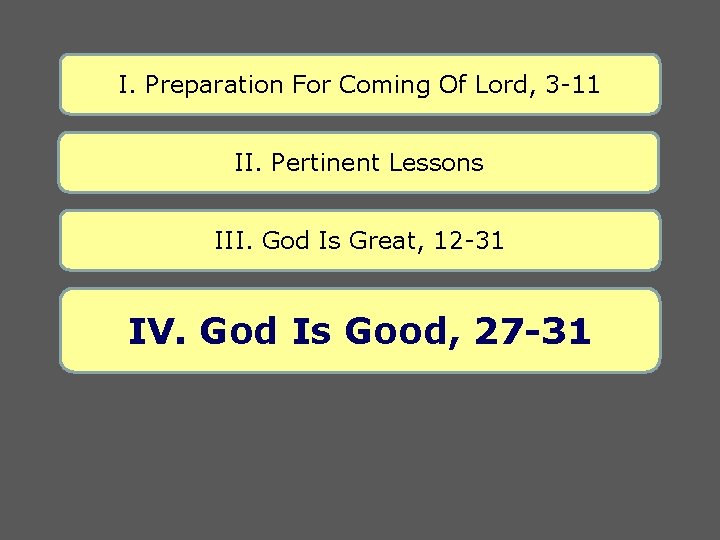 I. Preparation For Coming Of Lord, 3-11

II. Pertinent Lessons

III. God Is Great, 12-31

IV. God Is Good, 27-31